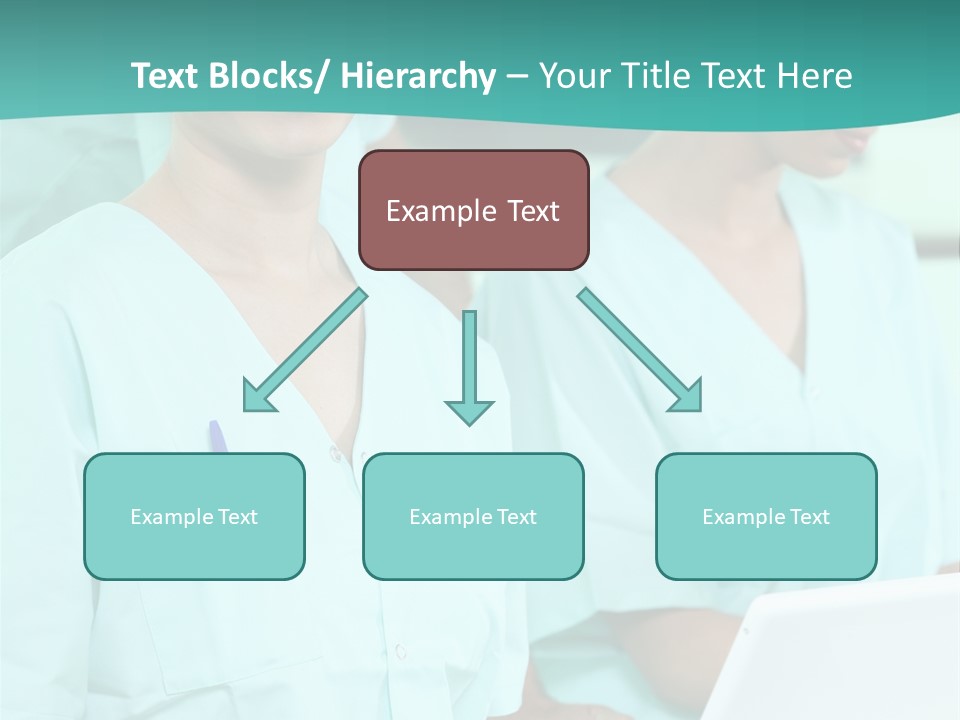 Text Blocks/ Hierarchy – Your Title Text Here

Example Text

Example Text

Example Text

Example Text